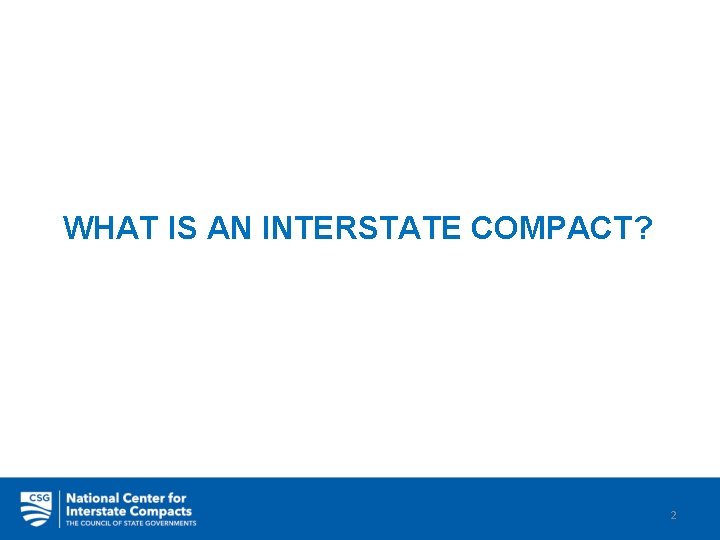 WHAT IS AN INTERSTATE COMPACT?

CSG

National Center for
Interstate Compacts
THE COUNCIL OF STATE GOVERNMENTS

2